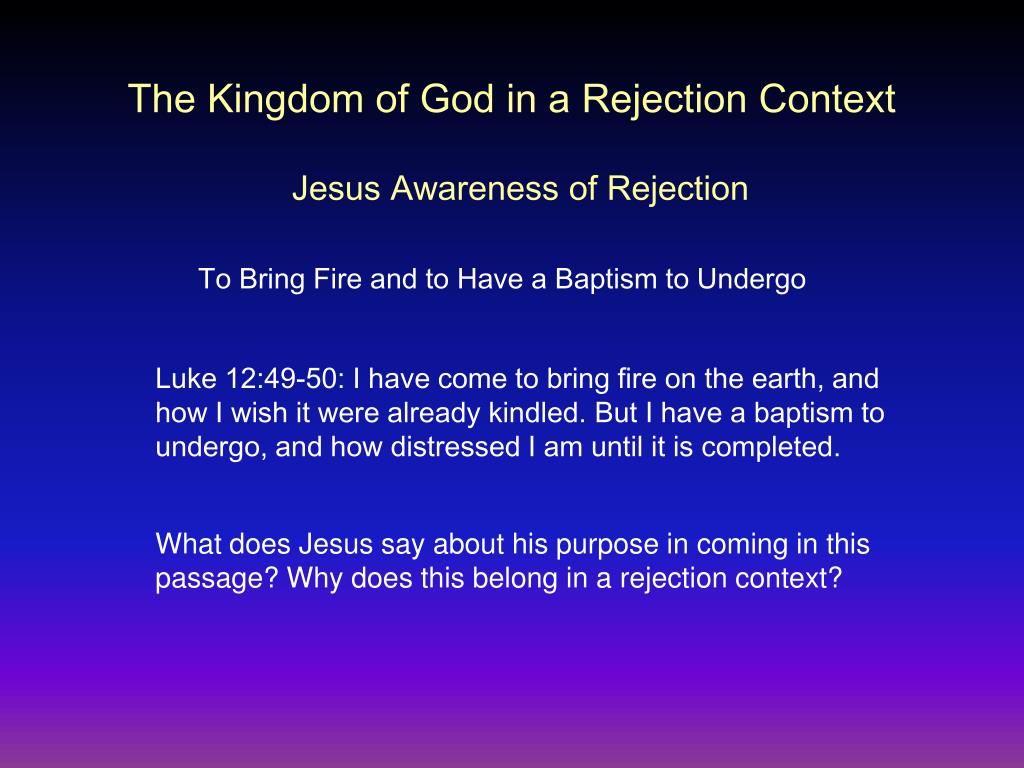 The Kingdom of God in a Rejection Context

Jesus Awareness of Rejection

To Bring Fire and to Have a Baptism to Undergo

Luke 12:49-50: I have come to bring fire on the earth, and how I wish it were already kindled. But I have a baptism to undergo, and how distressed I am until it is completed.

What does Jesus say about his purpose in coming in this passage? Why does this belong in a rejection context?